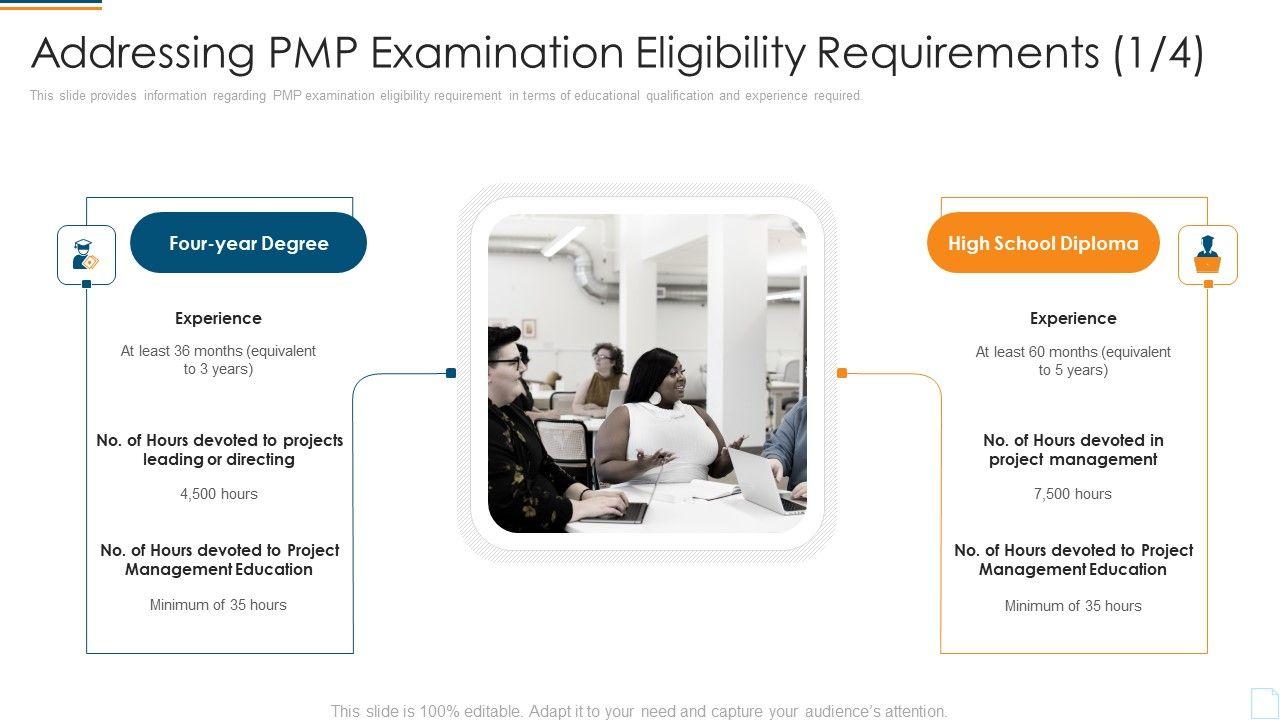 Addressing PMP Examination Eligibility Requirements (1/4)

This slide provides information regarding PMP examination eligibility requirement in terms of educational qualification and experience required.

Four-year Degree

Experience

At least 36 months (equivalent to 3 years)

No. of Hours devoted to projects leading or directing

4,500 hours

No. of Hours devoted to Project Management Education

Minimum of 35 hours

High School Diploma

Experience

At least 60 months (equivalent to 5 years)

No. of Hours devoted in project management

7,500 hours

No. of Hours devoted to Project Management Education

Minimum of 35 hours

This slide is 100% editable. Adapt it to your need and capture your audience's attention.